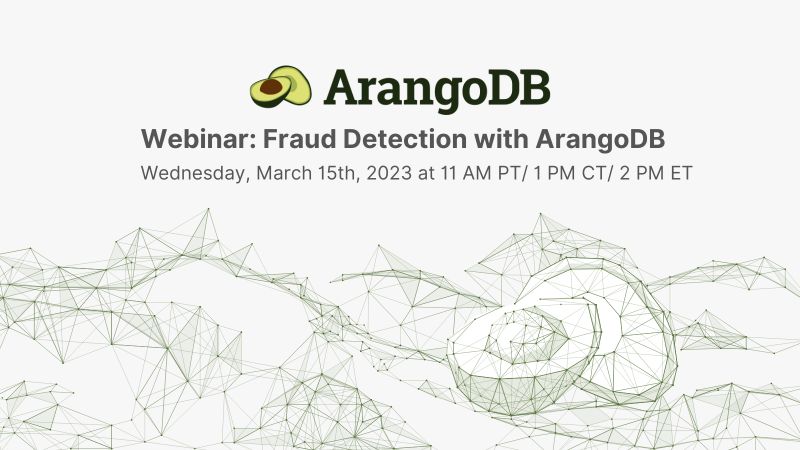 ArangoDB

Webinar: Fraud Detection with ArangoDB

Wednesday, March 15th, 2023 at 11 AM PT/ 1 PM CT/ 2 PM ET